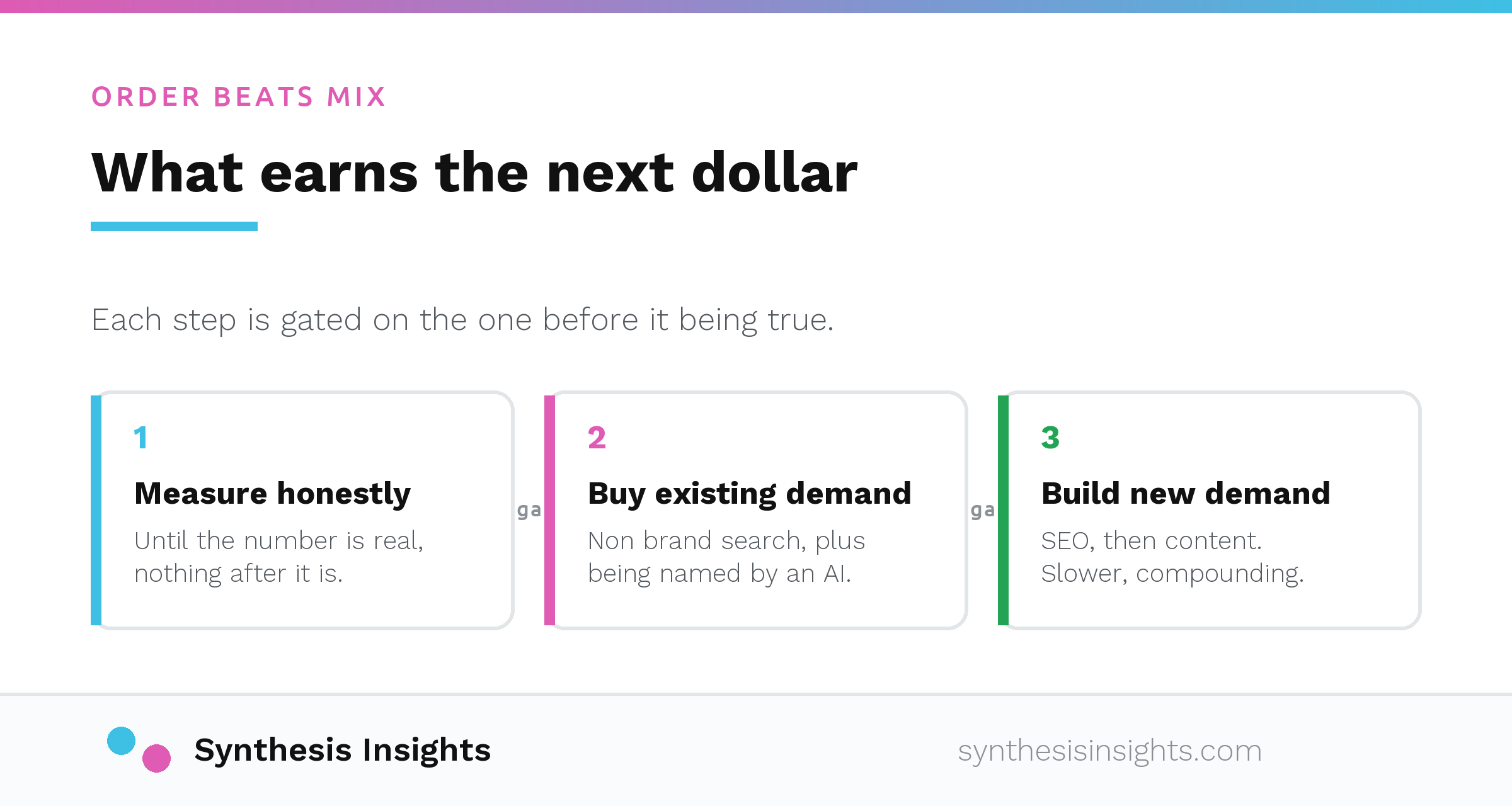 ORDER BEATS MIX

What earns the next dollar

Each step is gated on the one before it being true.

1

Measure honestly

Until the number is real, nothing after it is.

ga

2

Buy existing demand

Non brand search, plus being named by an AI.

ga

3

Build new demand

SEO, then content. Slower, compounding.

Synthesis Insights

synthesisinsights.com